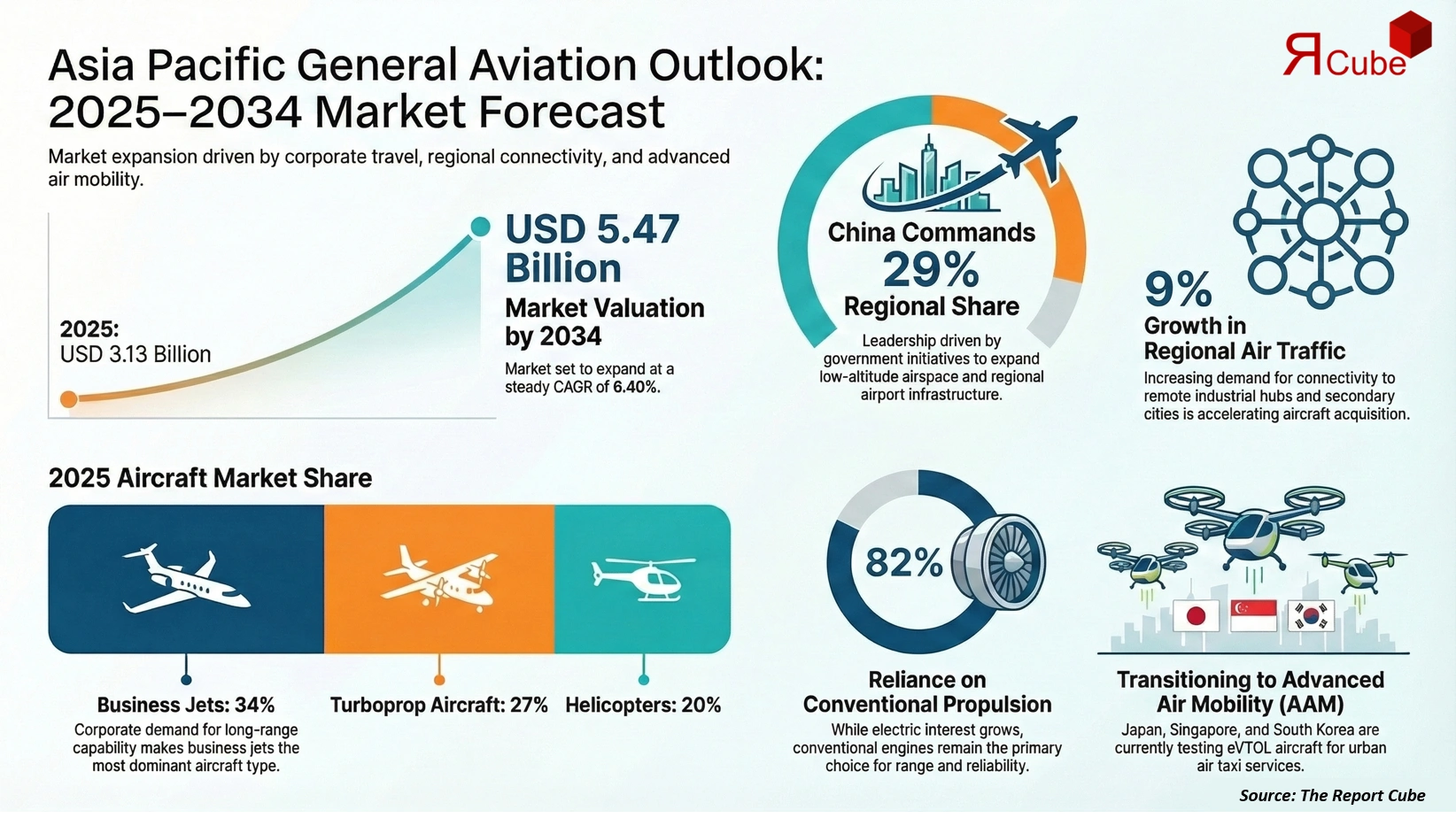 Asia Pacific General Aviation Outlook: 2025–2034 Market Forecast

ЯCube

Market expansion driven by corporate travel, regional connectivity, and advanced air mobility.

2025: USD 3.13 Billion

USD 5.47 Billion

Market Valuation by 2034

Market set to expand at a steady CAGR of 6.40%.

China Commands 29% Regional Share

Leadership driven by government initiatives to expand low-altitude airspace and regional airport infrastructure.

9% Growth in Regional Air Traffic

Increasing demand for connectivity to remote industrial hubs and secondary cities is accelerating aircraft acquisition.

2025 Aircraft Market Share

Business Jets: 34%

Corporate demand for long-range capability makes business jets the most dominant aircraft type.

Turboprop Aircraft: 27%

Helicopters: 20%

82%

Reliance on Conventional Propulsion

While electric interest grows, conventional engines remain the primary choice for range and reliability.

Transitioning to Advanced Air Mobility (AAM)

Japan, Singapore, and South Korea are currently testing eVTOL aircraft for urban air taxi services.

Source: The Report Cube